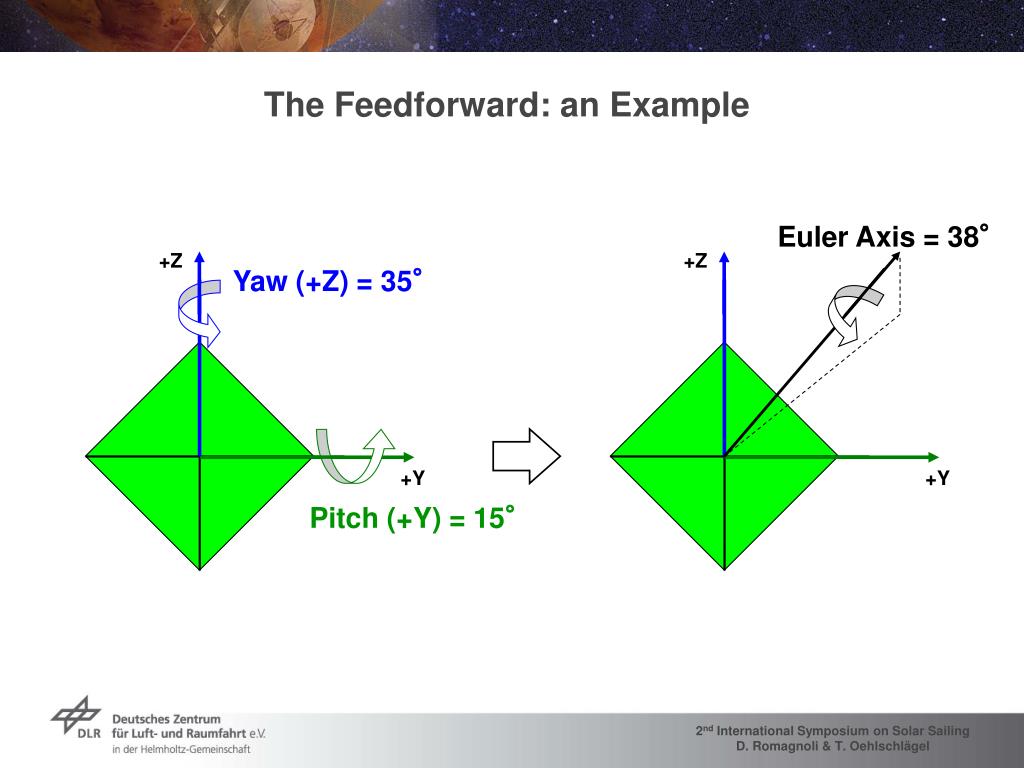 The Feedforward: an Example

+Z

Yaw (+Z) = 35°

+Y

Pitch (+Y) = 15°

Euler Axis = 38°

+Z

+Y

DLR Deutsches Zentrum für Luft- und Raumfahrt e.V. in der Helmholtz-Gemeinschaft

2$^{nd}$ International Symposium on Solar Sailing
D. Romagnoli & T. Oehlschlägel